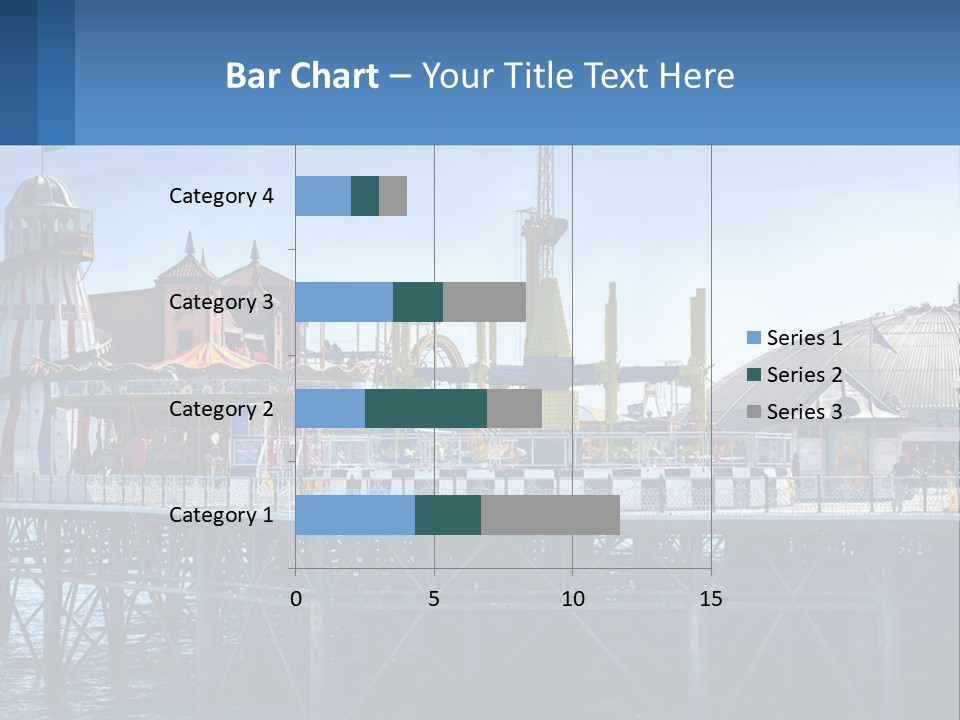 Bar Chart – Your Title Text Here

Category 4

Category 3

Category 2

Category 1

0
5
10
15

Series 1
Series 2
Series 3